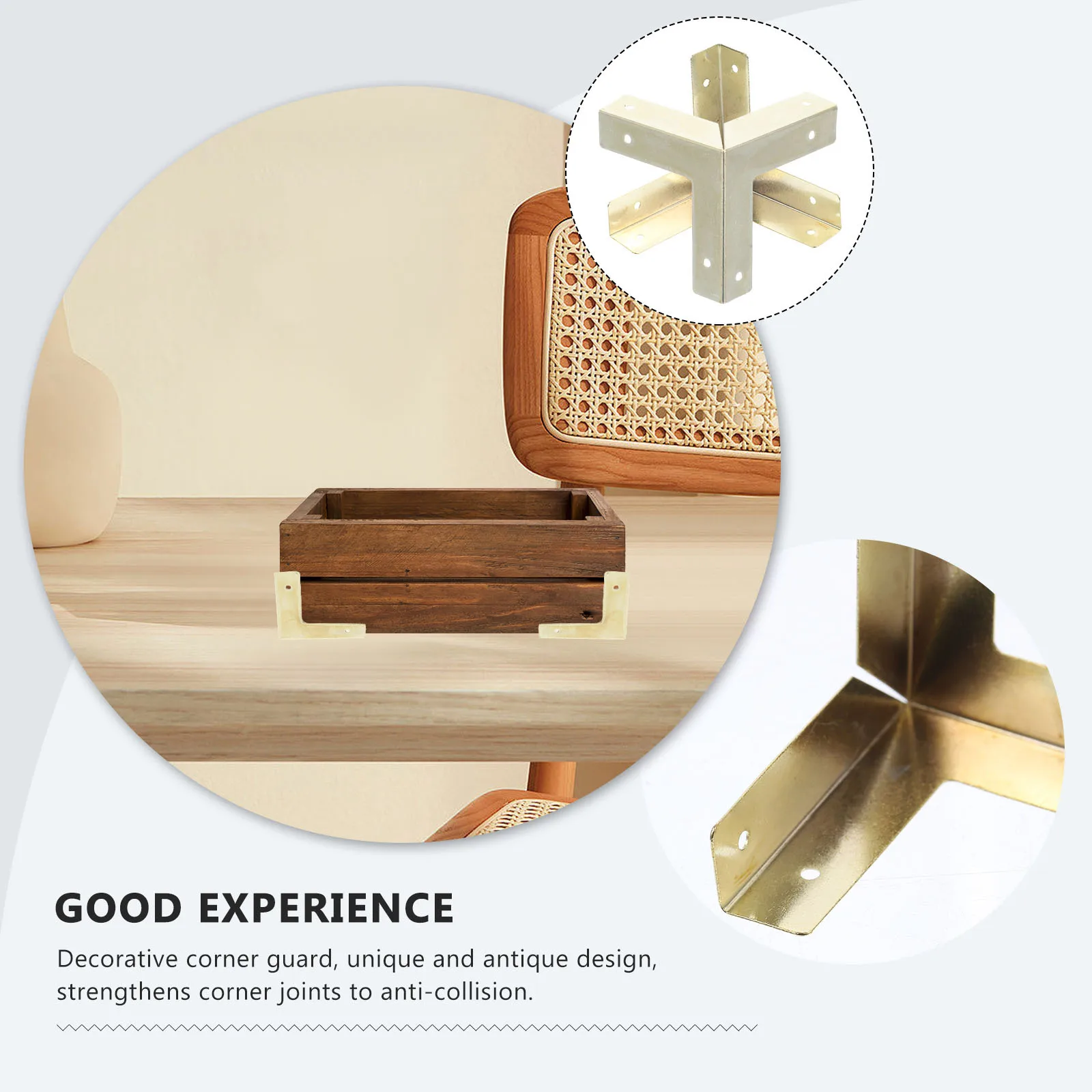 GOOD EXPERIENCE

Decorative corner guard, unique and antique design, strengthens corner joints to anti-collision.